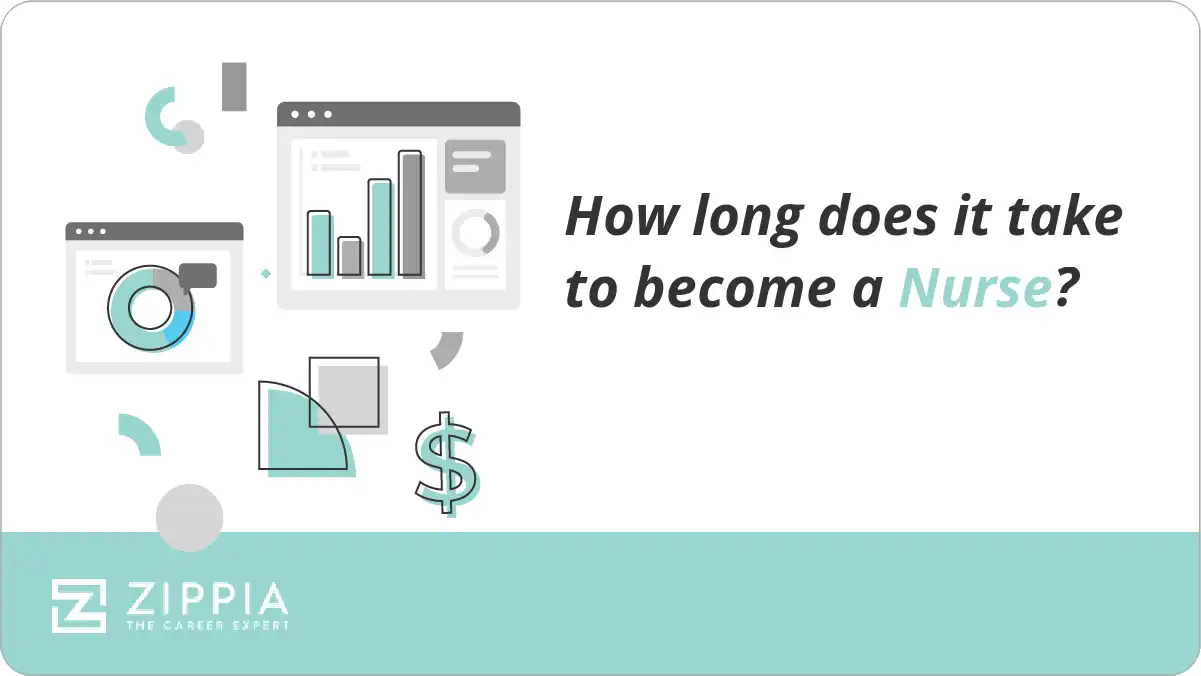 How long does it take to become a Nurse?

$

ZIPPIA
THE CAREER EXPERT